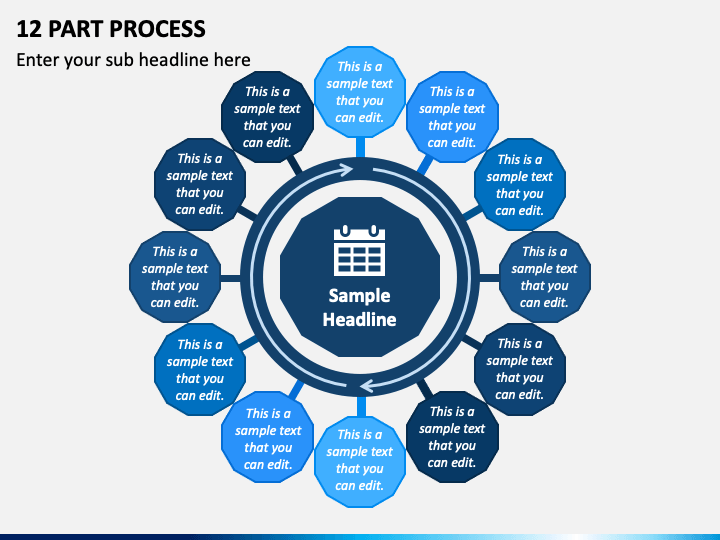 12 PART PROCESS

Enter your sub headline here

This is a sample text that you can edit.

This is a sample text that you can edit.

This is a sample text that you can edit.

This is a sample text that you can edit.

This is a sample text that you can edit.

This is a sample text that you can edit.

This is a sample text that you can edit.

This is a sample text that you can edit.

This is a sample text that you can edit.

This is a sample text that you can edit.

This is a sample text that you can edit.

This is a sample text that you can edit.

Sample Headline